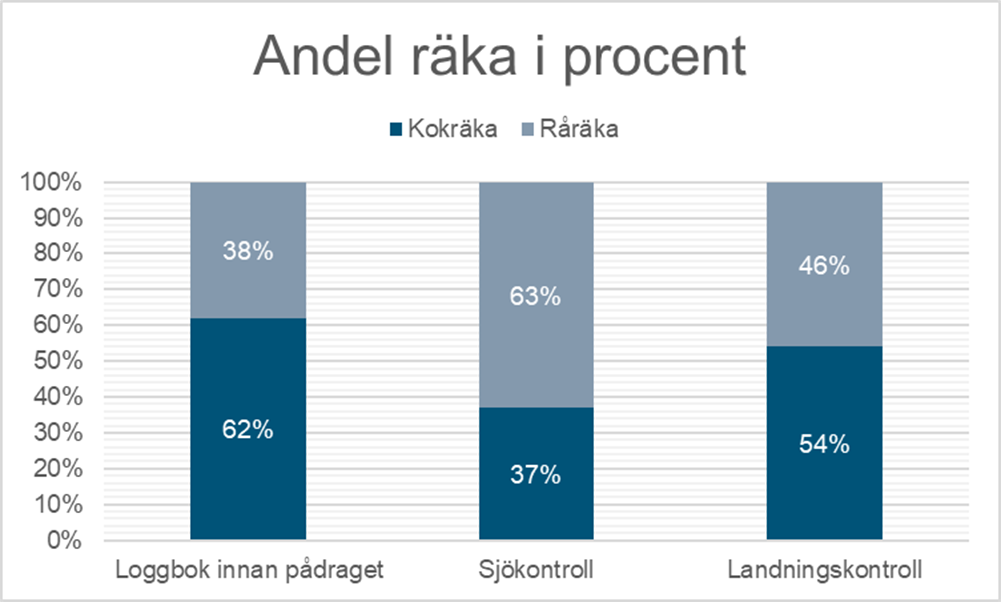 Andel räka i procent

Kokräka Råräka

100%
90%
80%
70%
60%
50%
40%
30%
20%
10%
0%

38%
62%
63%
37%
46%
54%

Loggbok innan pådraget
Sjökontroll
Landningskontroll